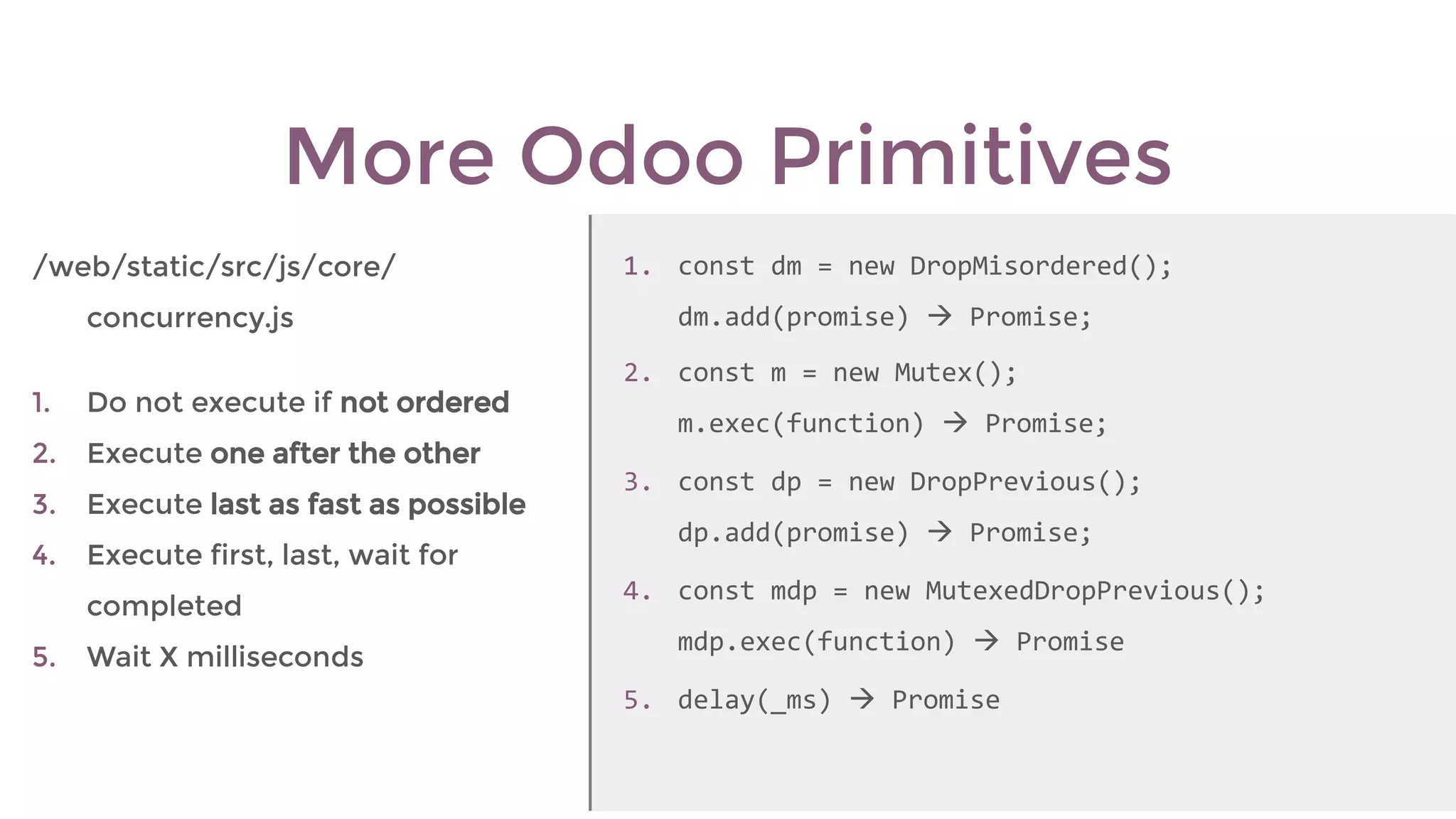 More Odoo Primitives

/web/static/src/js/core/concurrency.js

1. Do not execute if not ordered
2. Execute one after the other
3. Execute last as fast as possible
4. Execute first, last, wait for completed
5. Wait X milliseconds

1. const dm = new DropMisordered();
dm.add(promise) → Promise;
2. const m = new Mutex();
m.exec(function) → Promise;
3. const dp = new DropPrevious();
dp.add(promise) → Promise;
4. const mdp = new MutexedDropPrevious();
mdp.exec(function) → Promise
5. delay(_ms) → Promise